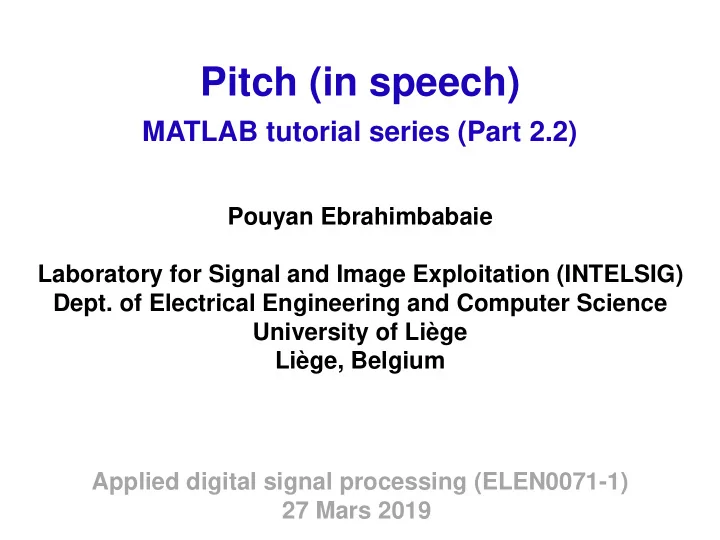 Pitch (in speech)
MATLAB tutorial series (Part 2.2)

Pouyan Ebrahimbabaie

Laboratory for Signal and Image Exploitation (INTELSIG)
Dept. of Electrical Engineering and Computer Science
University of Liège
Liège, Belgium

Applied digital signal processing (ELEN0071-1)
27 Mars 2019